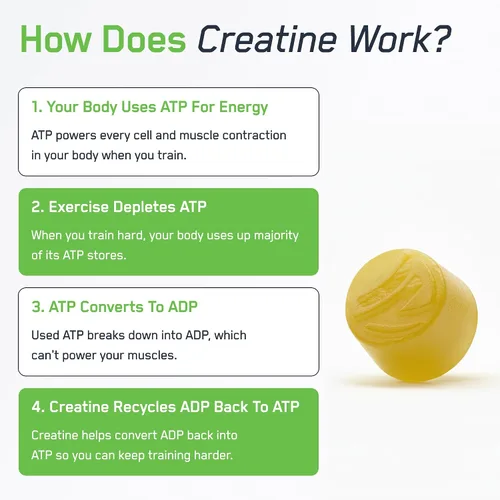 How Does Creatine Work?

1. Your Body Uses ATP For Energy

ATP powers every cell and muscle contraction in your body when you train.

2. Exercise Depletes ATP

When you train hard, your body uses up majority of its ATP stores.

3. ATP Converts To ADP

Used ATP breaks down into ADP, which can't power your muscles.

4. Creatine Recycles ADP Back To ATP

Creatine helps convert ADP back into ATP so you can keep training harder.